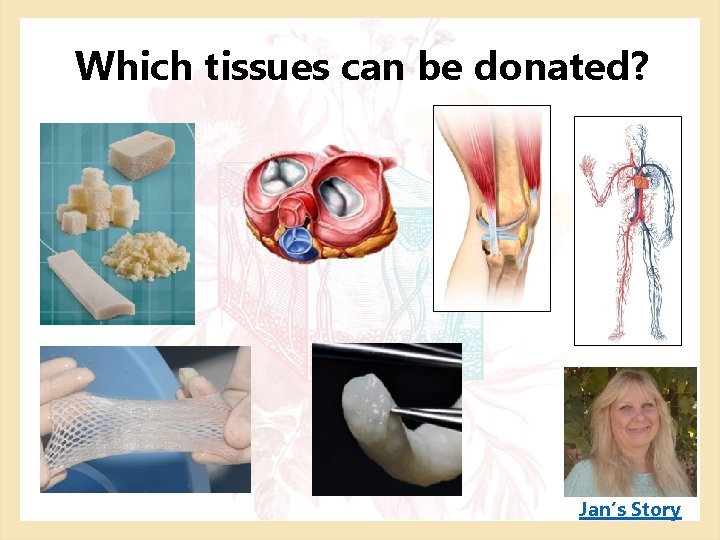 Which tissues can be donated?

Jan's Story